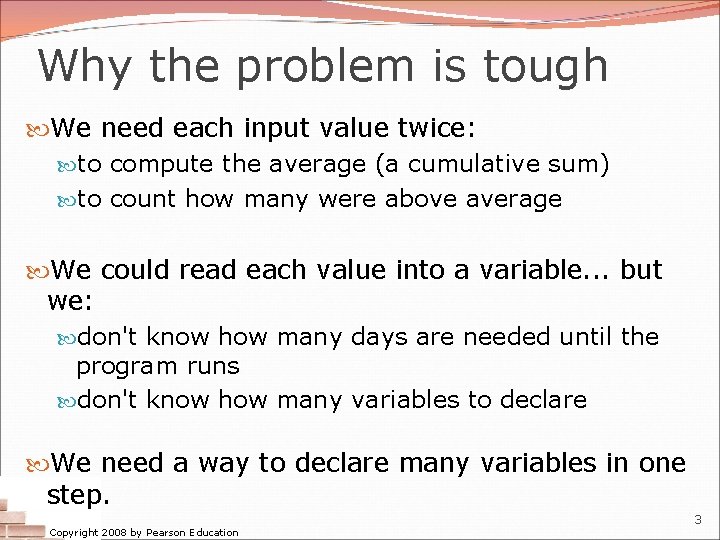 Why the problem is tough

We need each input value twice:

to compute the average (a cumulative sum)

to count how many were above average

We could read each value into a variable... but we:

don't know how many days are needed until the program runs

don't know how many variables to declare

We need a way to declare many variables in one step.

3

Copyright 2008 by Pearson Education